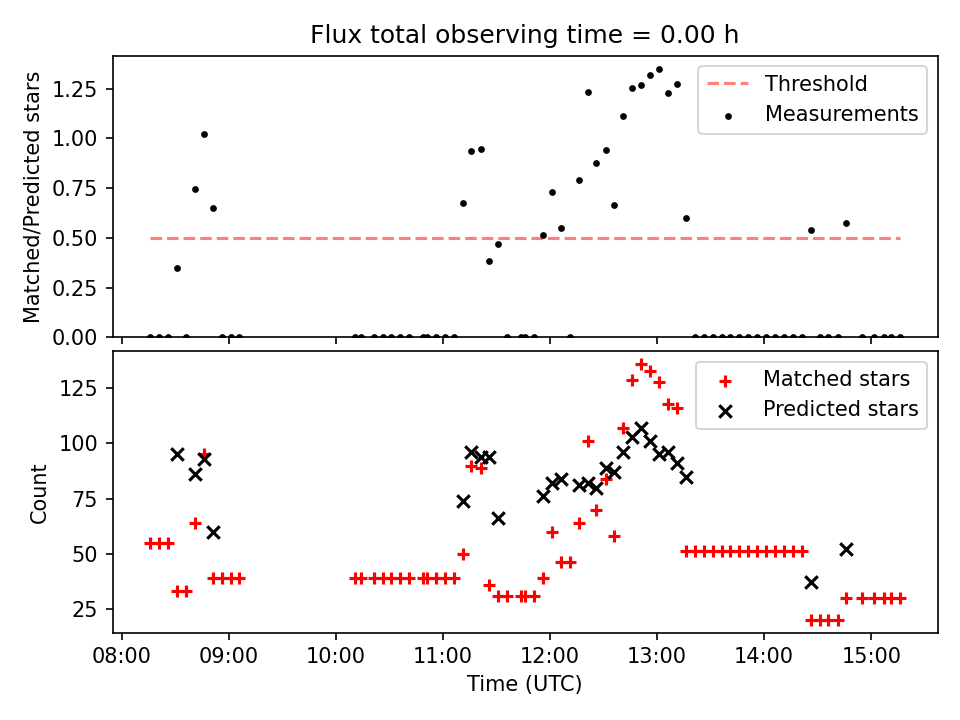 Flux total observing time = 0.00 h

Matched/Predicted stars

1.25
1.00
0.75
0.50
0.25
0.00

Threshold
Measurements

Count

125
100
75
50
25

Matched stars
Predicted stars

08:00
09:00
10:00
11:00
12:00
13:00
14:00
15:00

Time (UTC)